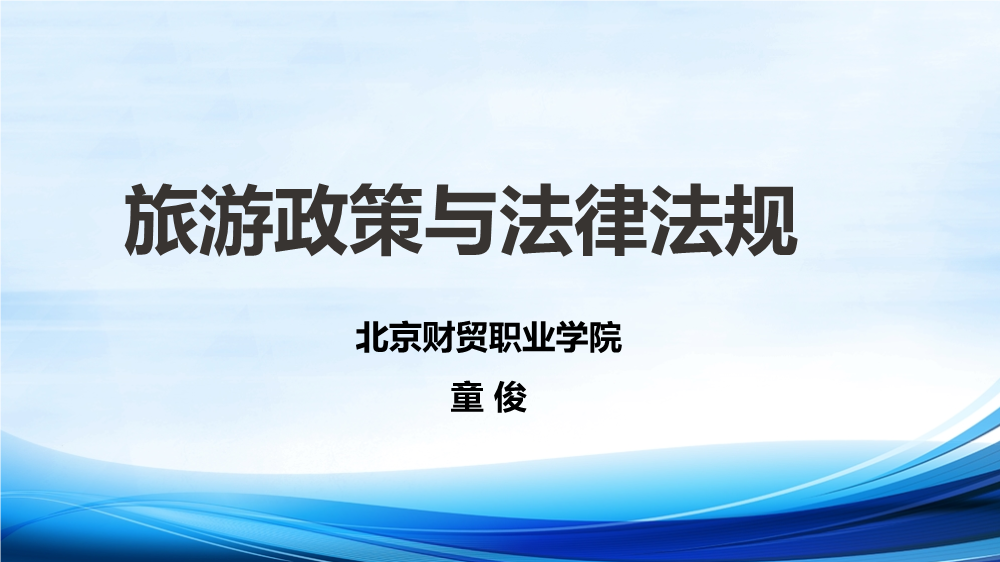 旅游政策与法律法规

北京财贸职业学院

童 俊